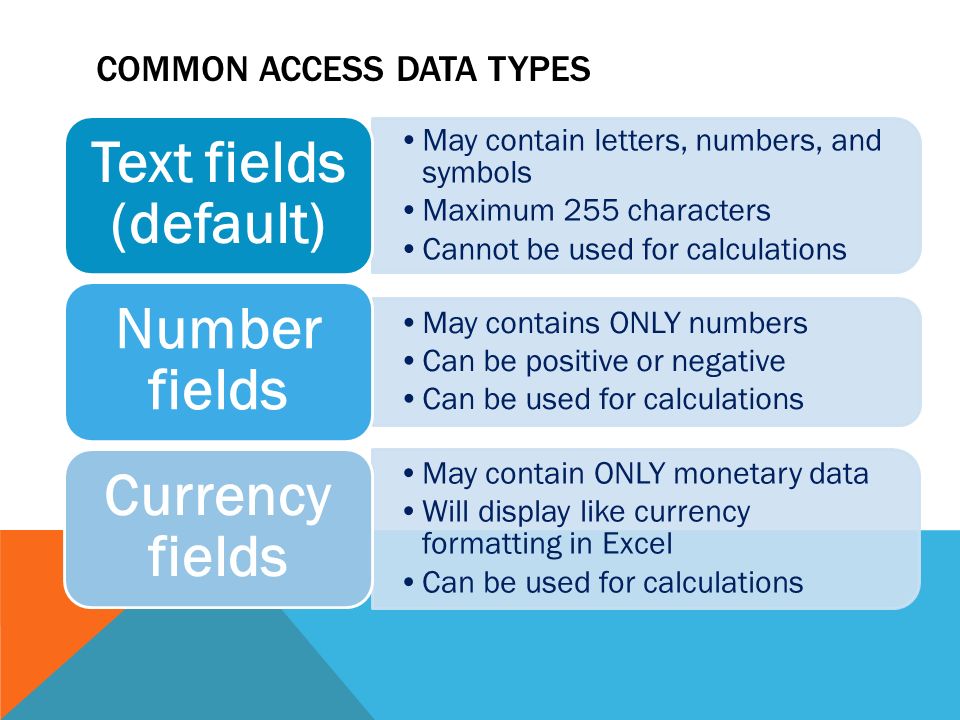 COMMON ACCESS DATA TYPES

Text fields (default)

• May contain letters, numbers, and symbols
• Maximum 255 characters
• Cannot be used for calculations

Number fields

• May contains ONLY numbers
• Can be positive or negative
• Can be used for calculations

Currency fields

• May contain ONLY monetary data
• Will display like currency formatting in Excel
• Can be used for calculations